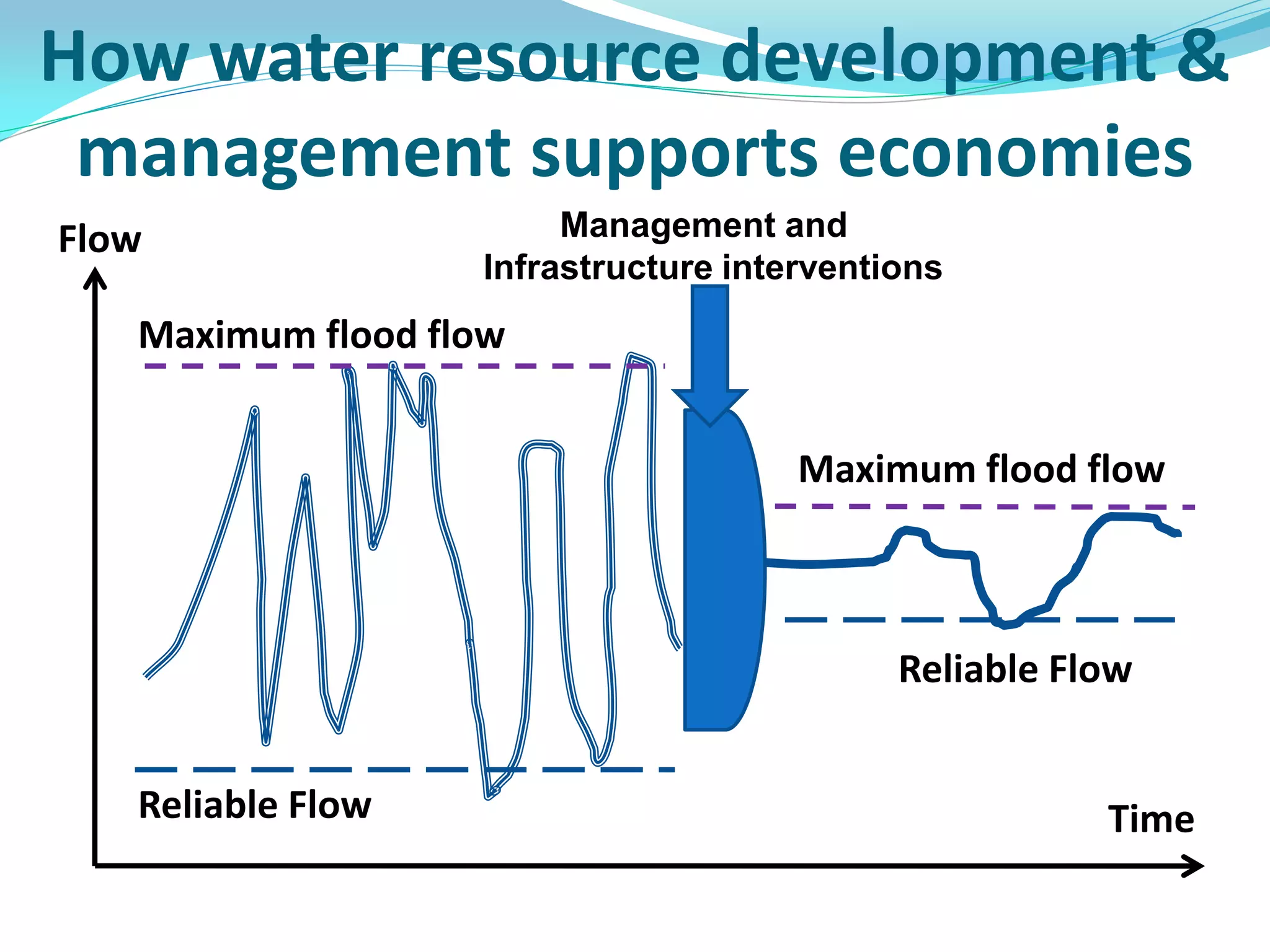 How water resource development & management supports economies

Flow

Management and
Infrastructure interventions

Maximum flood flow

Maximum flood flow

Reliable Flow

Reliable Flow

Time